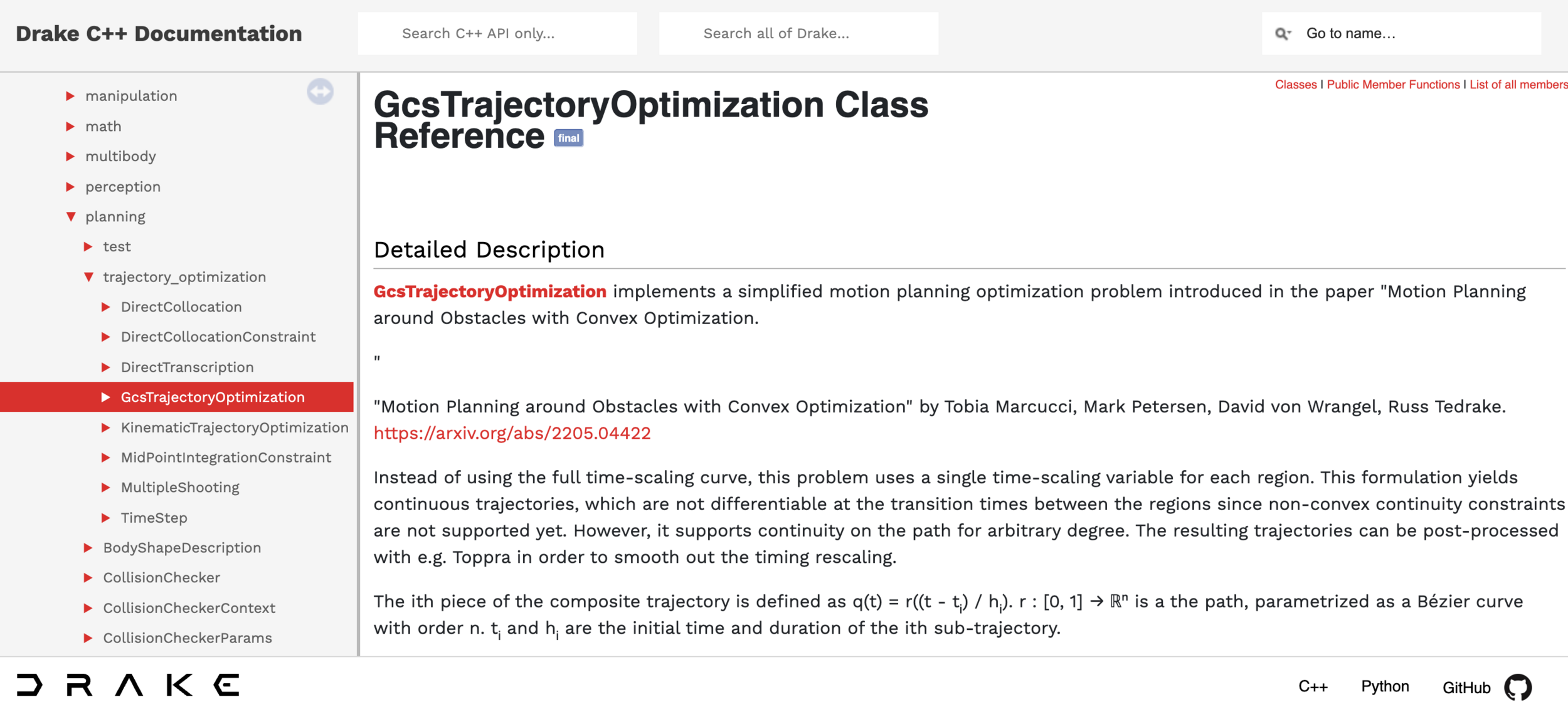 Drake C++ Documentation

Search C++ API only...

Search all of Drake...

Go to name...

manipulation
math
multibody
perception
planning
test
trajectory_optimization
DirectCollocation
DirectCollocationConstraint
DirectTranscription
GcsTrajectoryOptimization
KinematicTrajectoryOptimization
MidPointIntegrationConstraint
MultipleShooting
TimeStep
BodyShapeDescription
CollisionChecker
CollisionCheckerContext
CollisionCheckerParams

Classes | Public Member Functions | List of all members

GcsTrajectoryOptimization Class Reference final

Detailed Description

GcsTrajectoryOptimization implements a simplified motion planning optimization problem introduced in the paper "Motion Planning around Obstacles with Convex Optimization.

"

"Motion Planning around Obstacles with Convex Optimization" by Tobia Marcucci, Mark Petersen, David von Wrangel, Russ Tedrake. https://arxiv.org/abs/2205.04422

Instead of using the full time-scaling curve, this problem uses a single time-scaling variable for each region. This formulation yields continuous trajectories, which are not differentiable at the transition times between the regions since non-convex continuity constraints are not supported yet. However, it supports continuity on the path for arbitrary degree. The resulting trajectories can be post-processed with e.g. Toppra in order to smooth out the timing rescaling.

The ith piece of the composite trajectory is defined as q(t) = r((t - $t_i$) / $h_i$). r : [0, 1] → $\mathbb{R}^n$ is a the path, parametrized as a Bézier curve with order n. $t_i$ and $h_i$ are the initial time and duration of the ith sub-trajectory.

DRAKE

C++ Python GitHub